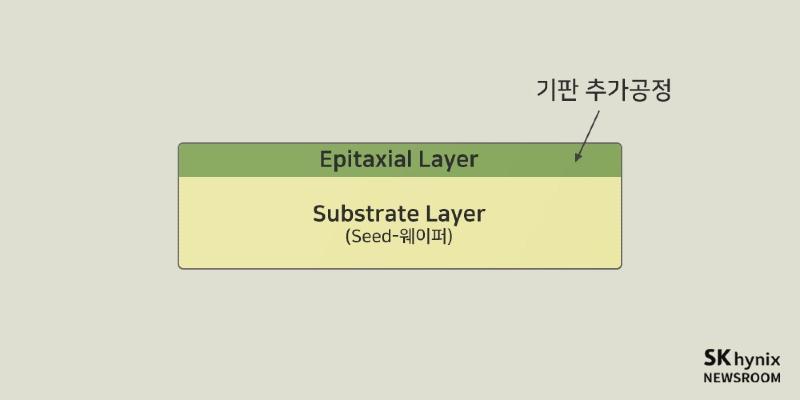 기판 추가공정

Epitaxial Layer

Substrate Layer
(Seed-웨이퍼)

SK hynix
NEWSROOM